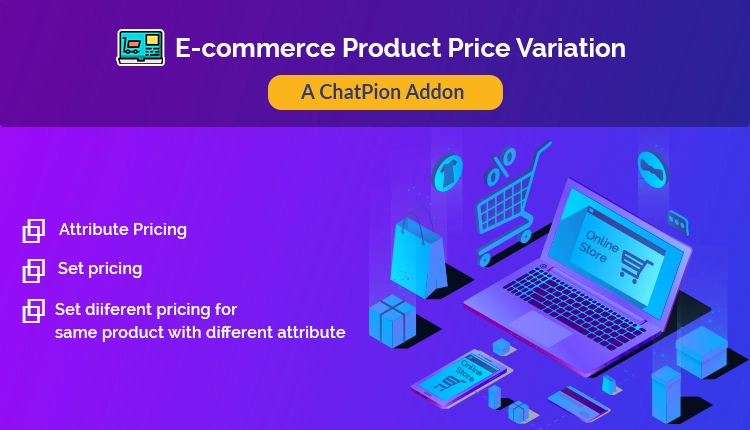 E-commerce Product Price Variation

A ChatPion Addon

Attribute Pricing

Set pricing

Set diiferent pricing for same product with different attribute

%

Online Store

Online Store